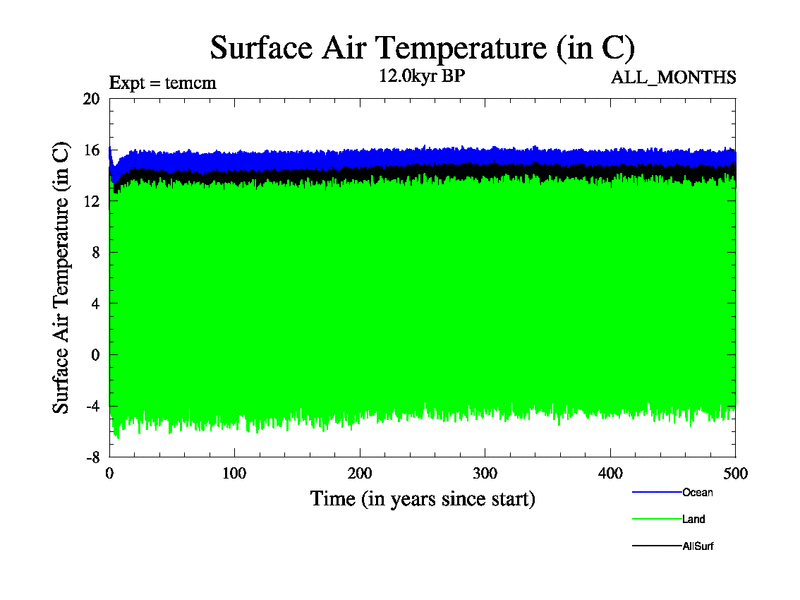 Surface Air Temperature (in C)

Expt = temcm

12.0kyr BP

ALL_MONTHS

Surface Air Temperature (in C)

20
16
12
8
4
0
-4
-8

0
100
200
300
400
500

Time (in years since start)

Ocean
Land
AllSurf